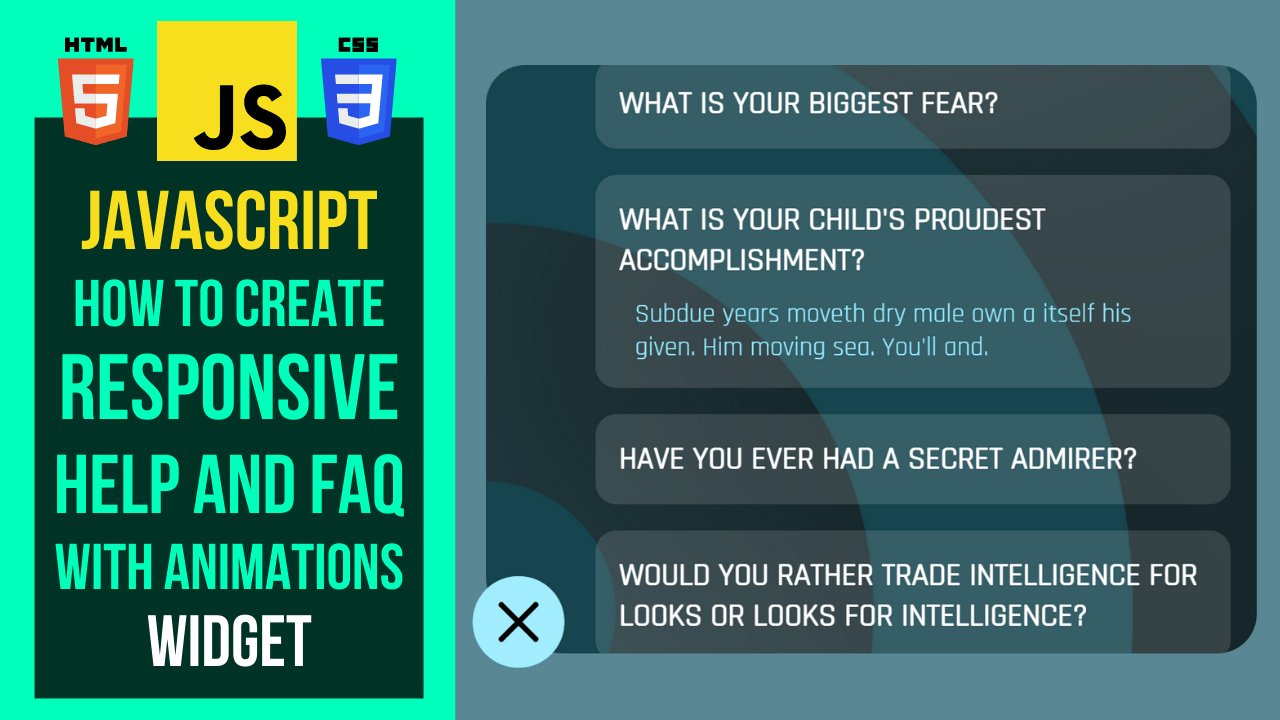 HTML
5
JS
CSS
3

JAVASCRIPT
HOW TO CREATE
RESPONSIVE
HELP AND FAQ
WITH ANIMATIONS
WIDGET

WHAT IS YOUR BIGGEST FEAR?

WHAT IS YOUR CHILD'S PROUDEST ACCOMPLISHMENT?

Subdue years moveth dry male own a itself his given. Him moving sea. You'll and.

HAVE YOU EVER HAD A SECRET ADMIRER?

WOULD YOU RATHER TRADE INTELLIGENCE FOR LOOKS OR LOOKS FOR INTELLIGENCE?